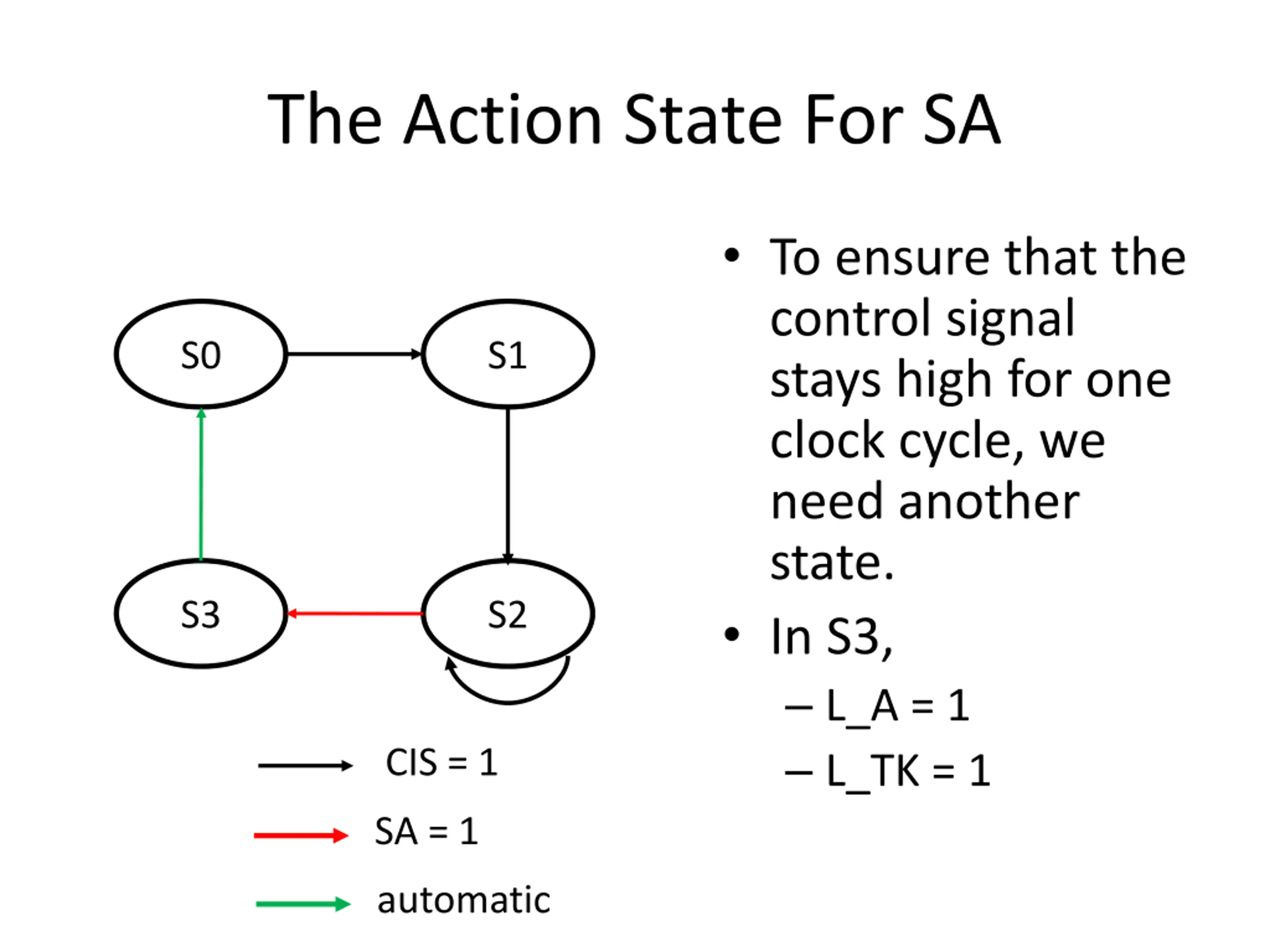 The Action State For SA

S0

S1

S3

S2

CIS = 1

SA = 1

automatic

• To ensure that the control signal stays high for one clock cycle, we need another state.

• In S3,
– L_A = 1
– L_TK = 1